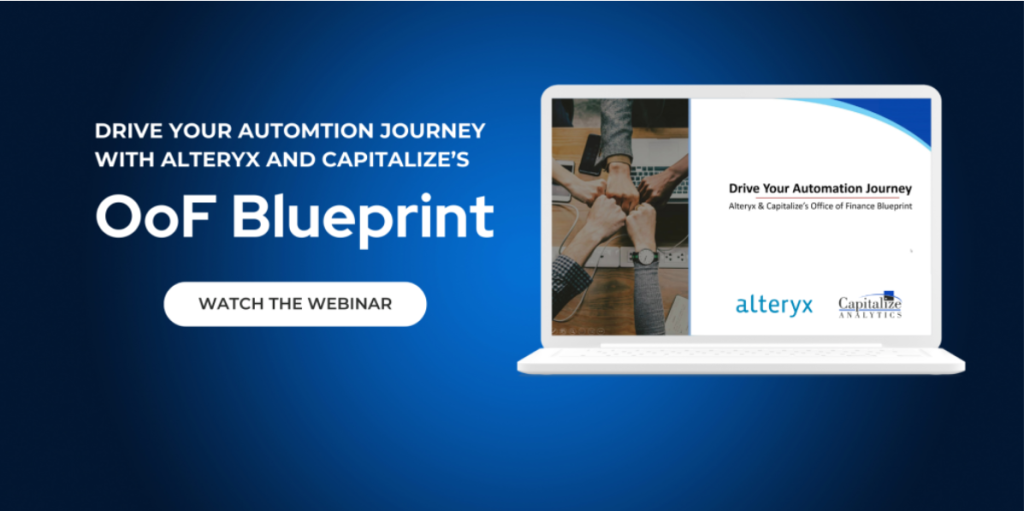 DRIVE YOUR AUTOMTION JOURNEY WITH ALTERYX AND CAPITALIZE'S

OoF Blueprint

WATCH THE WEBINAR

Drive Your Automation Journey

Alteryx & Capitalize's Office of Finance Blueprint

alteryx

Capitalize ANALYTICS